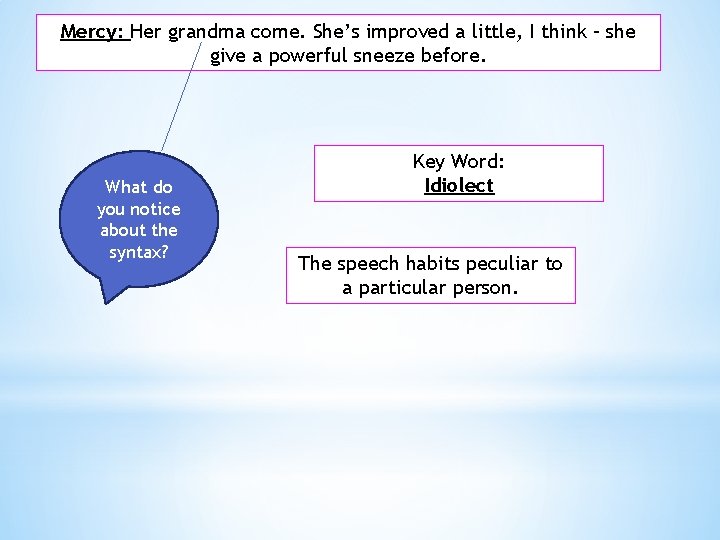 Mercy: Her grandma come. She's improved a little, I think - she give a powerful sneeze before.

What do you notice about the syntax?

Key Word:
Idiolect

The speech habits peculiar to a particular person.